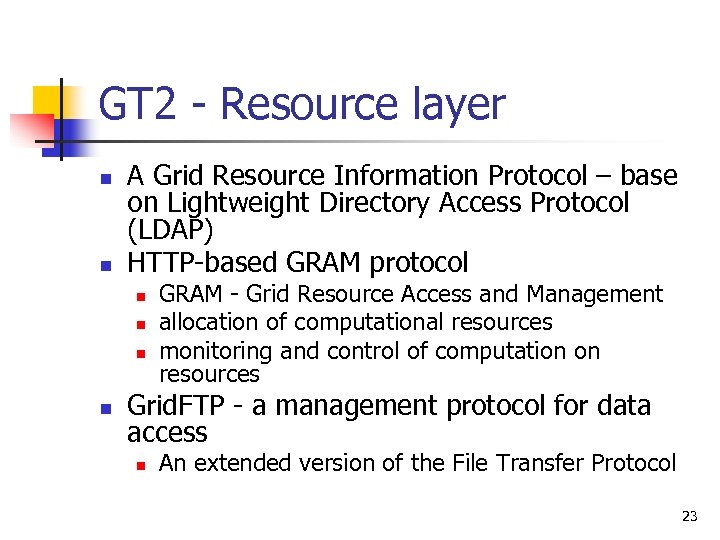 GT2 - Resource layer

- A Grid Resource Information Protocol – base on Lightweight Directory Access Protocol (LDAP)
- HTTP-based GRAM protocol
  - GRAM - Grid Resource Access and Management
  - allocation of computational resources
  - monitoring and control of computation on resources
- GridFTP - a management protocol for data access
  - An extended version of the File Transfer Protocol

23